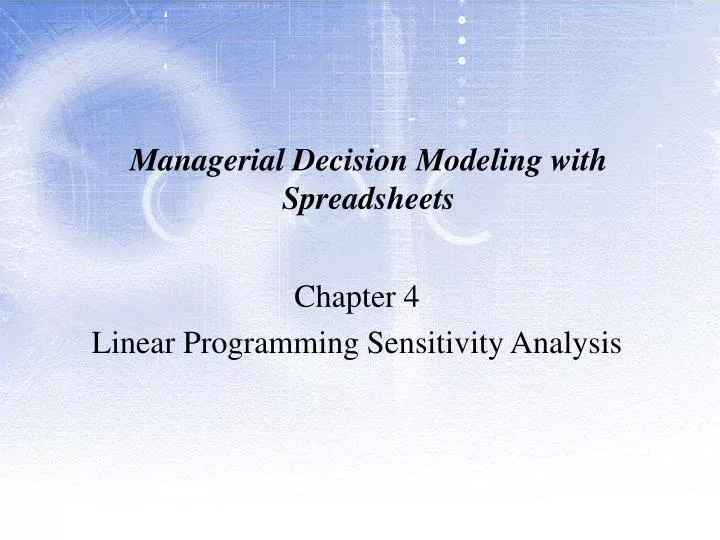 Managerial Decision Modeling with Spreadsheets

Chapter 4

Linear Programming Sensitivity Analysis